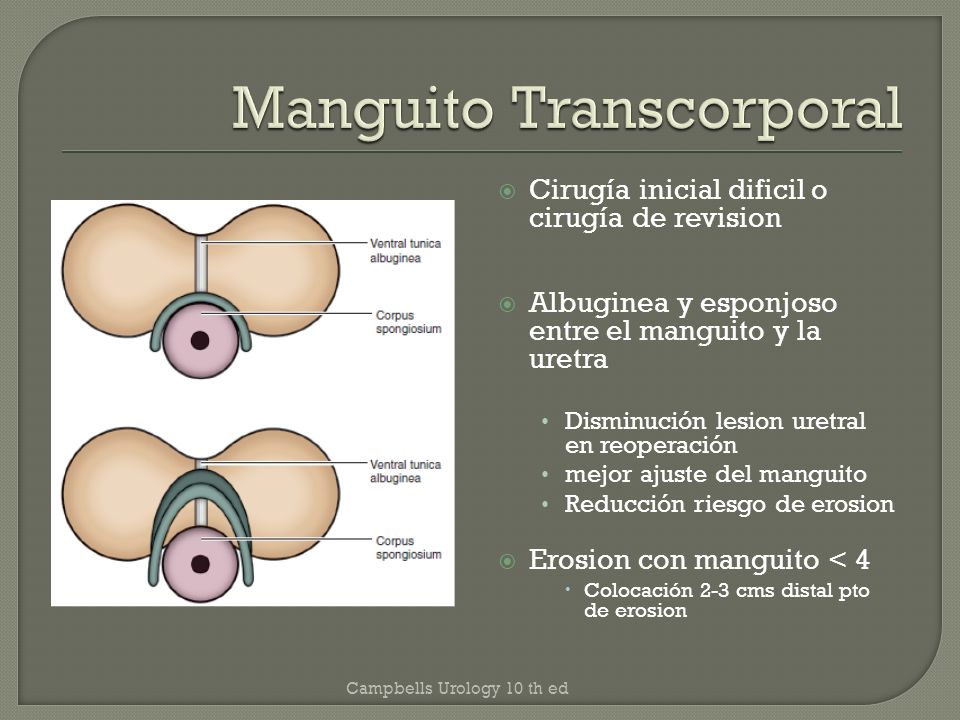 Manguito Transcorporal

Ventral tunica albuginea

Corpus spongiosium

Ventral tunica albuginea

Corpus spongiosium

Cirugía inicial dificil o cirugía de revision

Albuginea y esponjoso entre el manguito y la uretra

• Disminución lesion uretral en reoperación
• mejor ajuste del manguito
• Reducción riesgo de erosion

Erosion con manguito < 4

• Colocación 2-3 cms distal pto de erosion

Campbells Urology 10 th ed